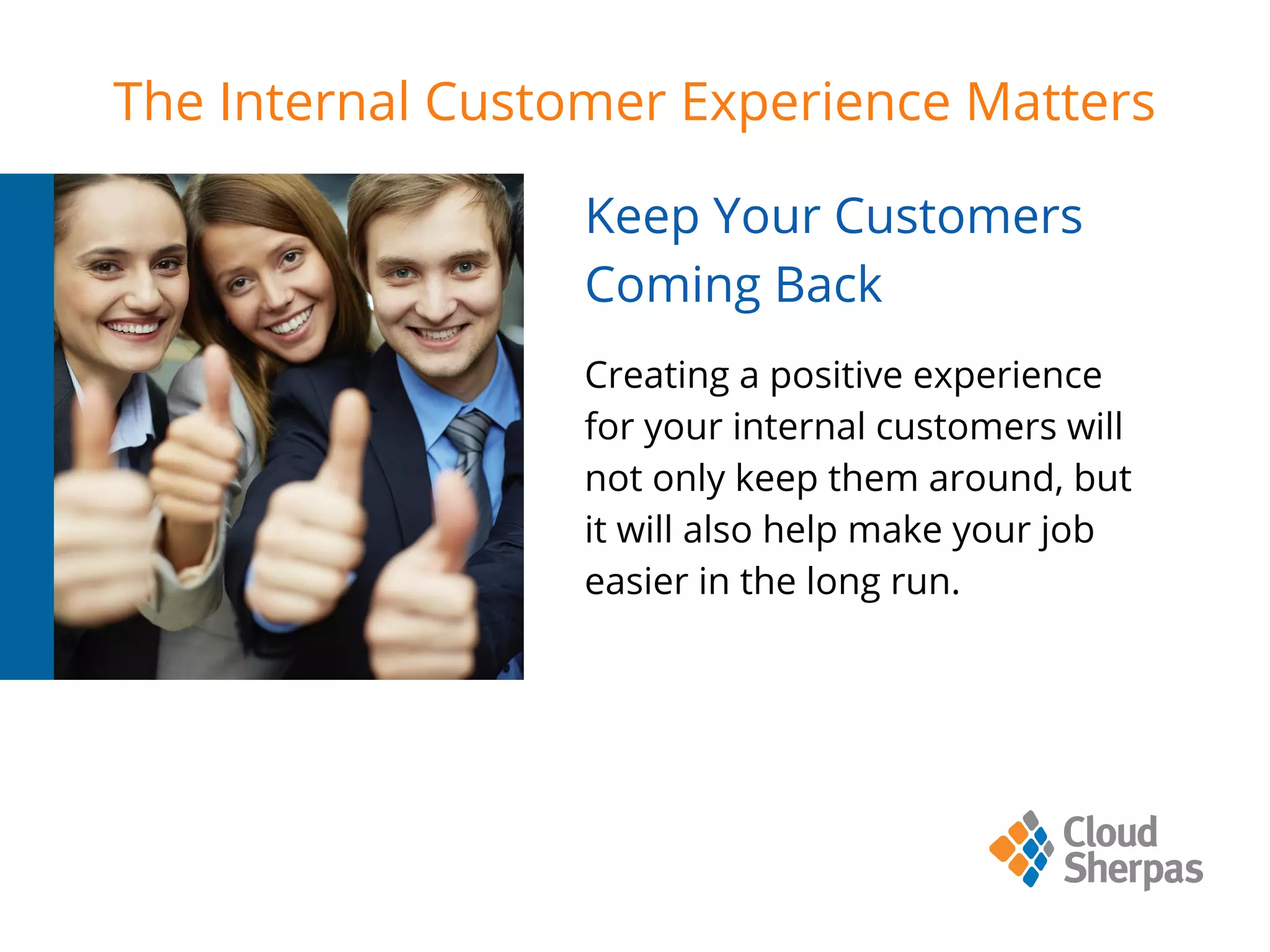 The Internal Customer Experience Matters

Keep Your Customers Coming Back

Creating a positive experience for your internal customers will not only keep them around, but it will also help make your job easier in the long run.

Cloud Sherpas